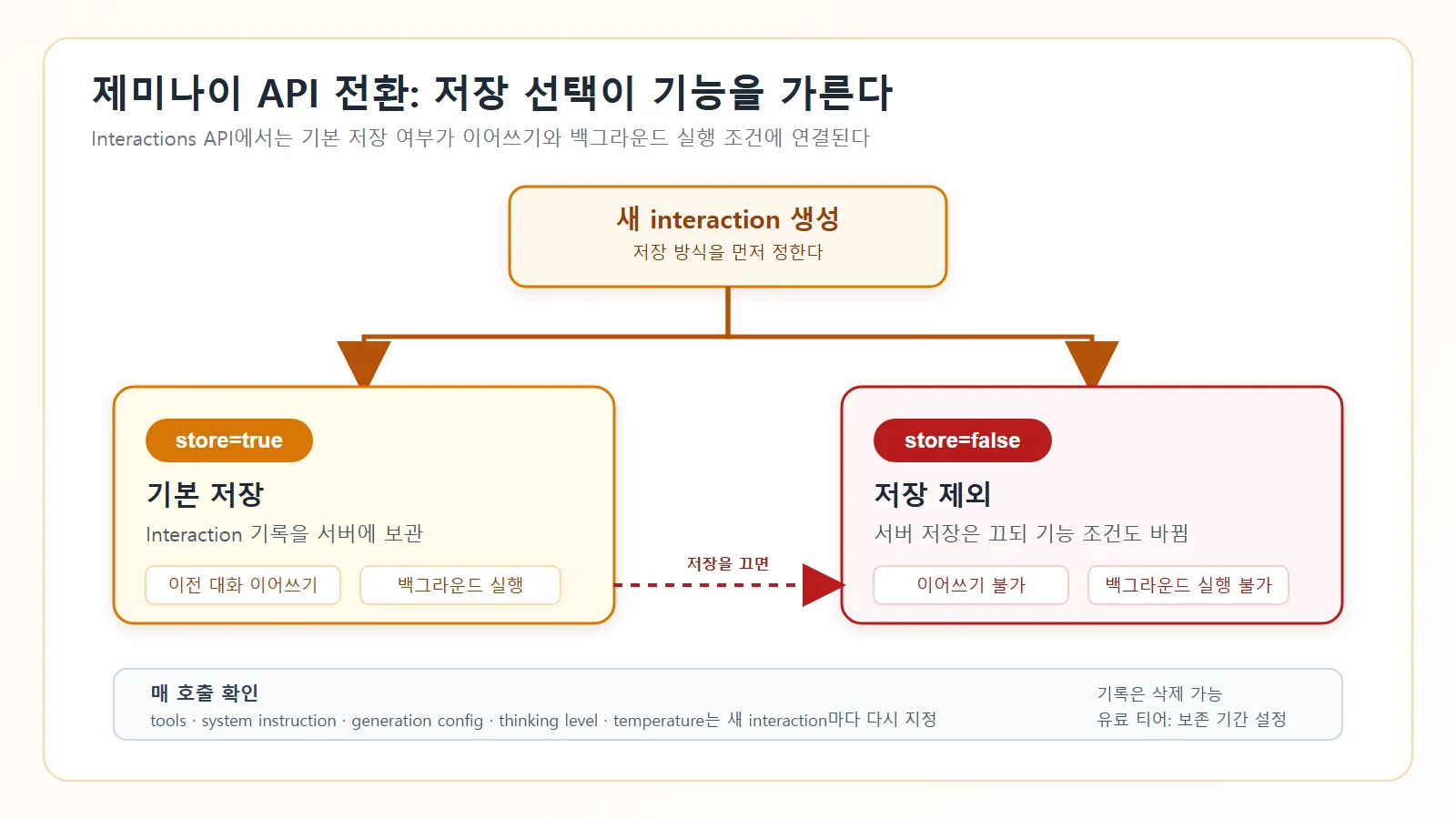 제미나이 API 전환: 저장 선택이 기능을 가른다
Interactions API에서는 기본 저장 여부가 이어쓰기와 백그라운드 실행 조건에 연결된다

새 interaction 생성
저장 방식을 먼저 정한다

store=true
기본 저장
Interaction 기록을 서버에 보관
이전 대화 이어쓰기
백그라운드 실행

저장을 끄면

store=false
저장 제외
서버 저장은 끄되 기능 조건도 바뀜
이어쓰기 불가
백그라운드 실행 불가

매 호출 확인
tools · system instruction · generation config · thinking level · temperature는 새 interaction마다 다시 지정

기록은 삭제 가능
유료 티어: 보존 기간 설정